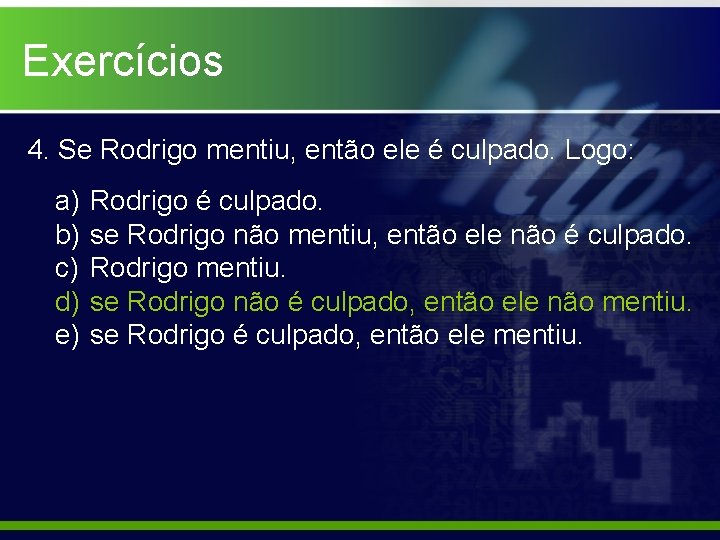 Exercícios

4. Se Rodrigo mentiu, então ele é culpado. Logo:

a) Rodrigo é culpado.
b) se Rodrigo não mentiu, então ele não é culpado.
c) Rodrigo mentiu.
d) se Rodrigo não é culpado, então ele não mentiu.
e) se Rodrigo é culpado, então ele mentiu.